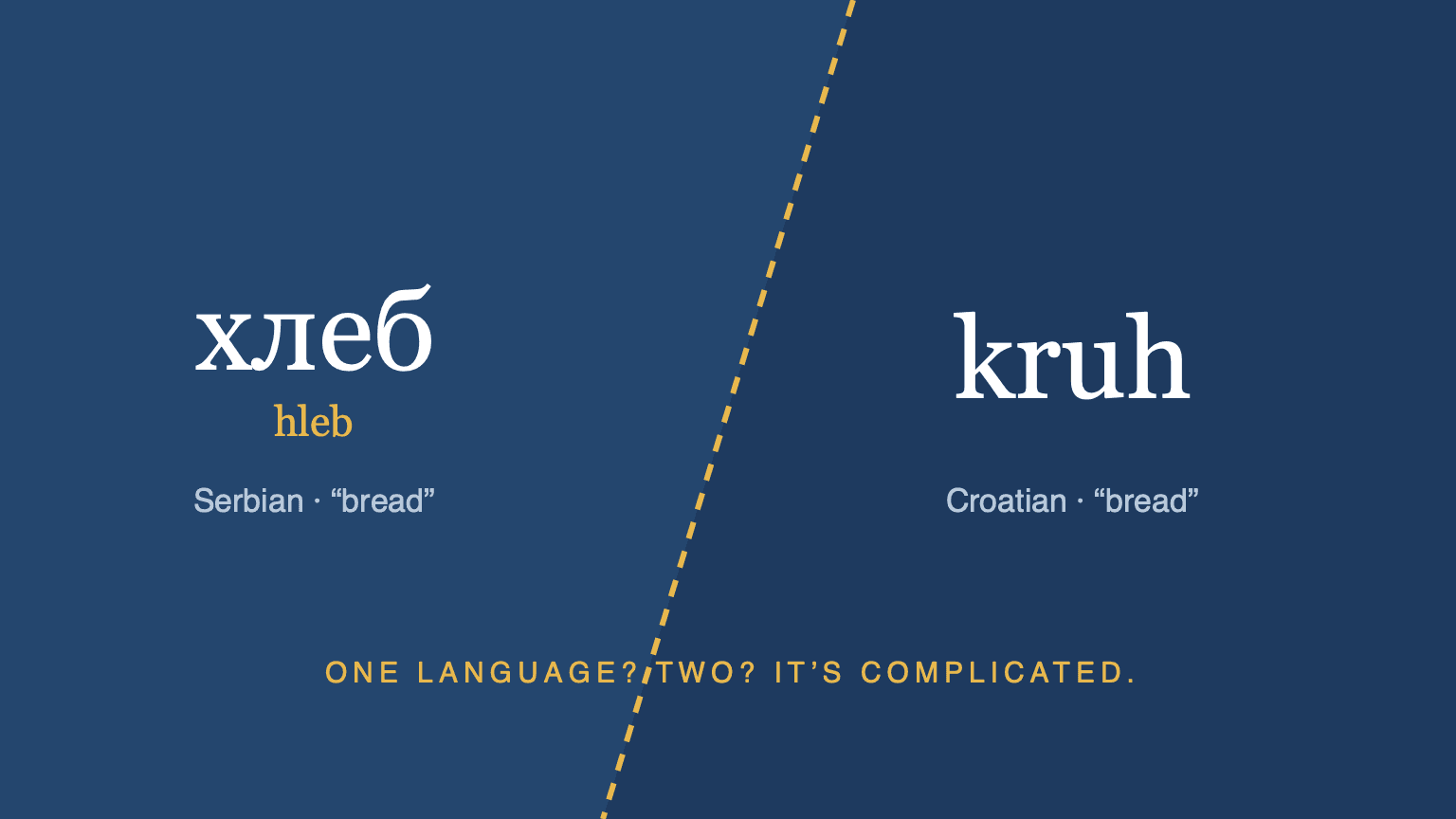 хлеб
hleb
Serbian · “bread”

kruh
Croatian · “bread”

ONE LANGUAGE? TWO? IT’S COMPLICATED.